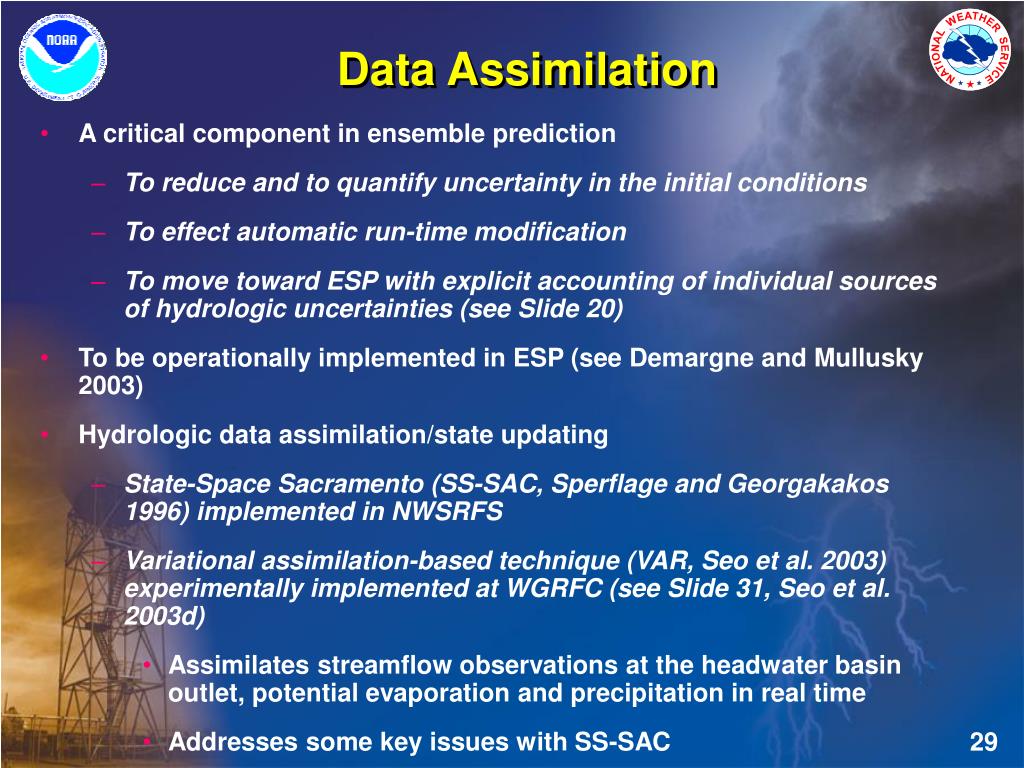 NOAA

NATIONAL WEATHER SERVICE

Data Assimilation

• A critical component in ensemble prediction

– To reduce and to quantify uncertainty in the initial conditions

– To effect automatic run-time modification

– To move toward ESP with explicit accounting of individual sources of hydrologic uncertainties (see Slide 20)

• To be operationally implemented in ESP (see Demargne and Mullusky 2003)

• Hydrologic data assimilation/state updating

– State-Space Sacramento (SS-SAC, Sperflage and Georgakakos 1996) implemented in NWSRFS

– Variational assimilation-based technique (VAR, Seo et al. 2003) experimentally implemented at WGRFC (see Slide 31, Seo et al. 2003d)

• Assimilates streamflow observations at the headwater basin outlet, potential evaporation and precipitation in real time

• Addresses some key issues with SS-SAC

29